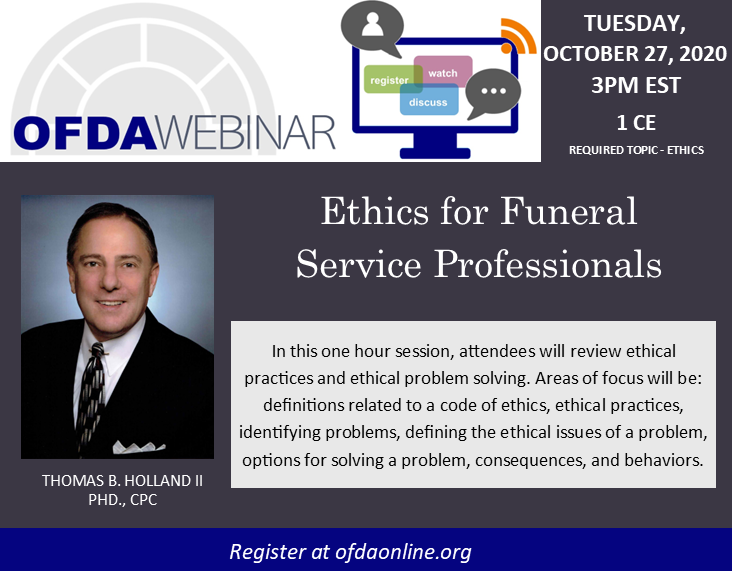 OFDAWEBINAR

register
watch
discuss

TUESDAY, OCTOBER 27, 2020
3PM EST
1 CE
REQUIRED TOPIC - ETHICS

Ethics for Funeral Service Professionals

In this one hour session, attendees will review ethical practices and ethical problem solving. Areas of focus will be: definitions related to a code of ethics, ethical practices, identifying problems, defining the ethical issues of a problem, options for solving a problem, consequences, and behaviors.

THOMAS B. HOLLAND II
PHD., CPC

Register at ofdaonline.org